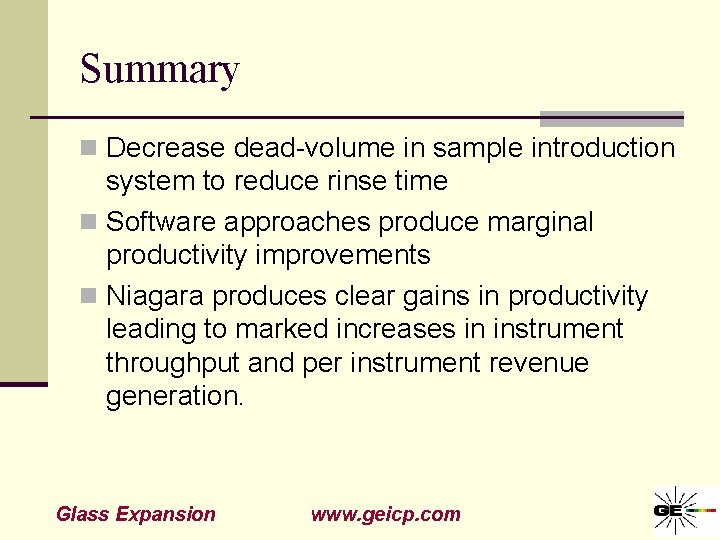 Summary

Decrease dead-volume in sample introduction system to reduce rinse time

Software approaches produce marginal productivity improvements

Niagara produces clear gains in productivity leading to marked increases in instrument throughput and per instrument revenue generation.

Glass Expansion www.geicp.com

GE